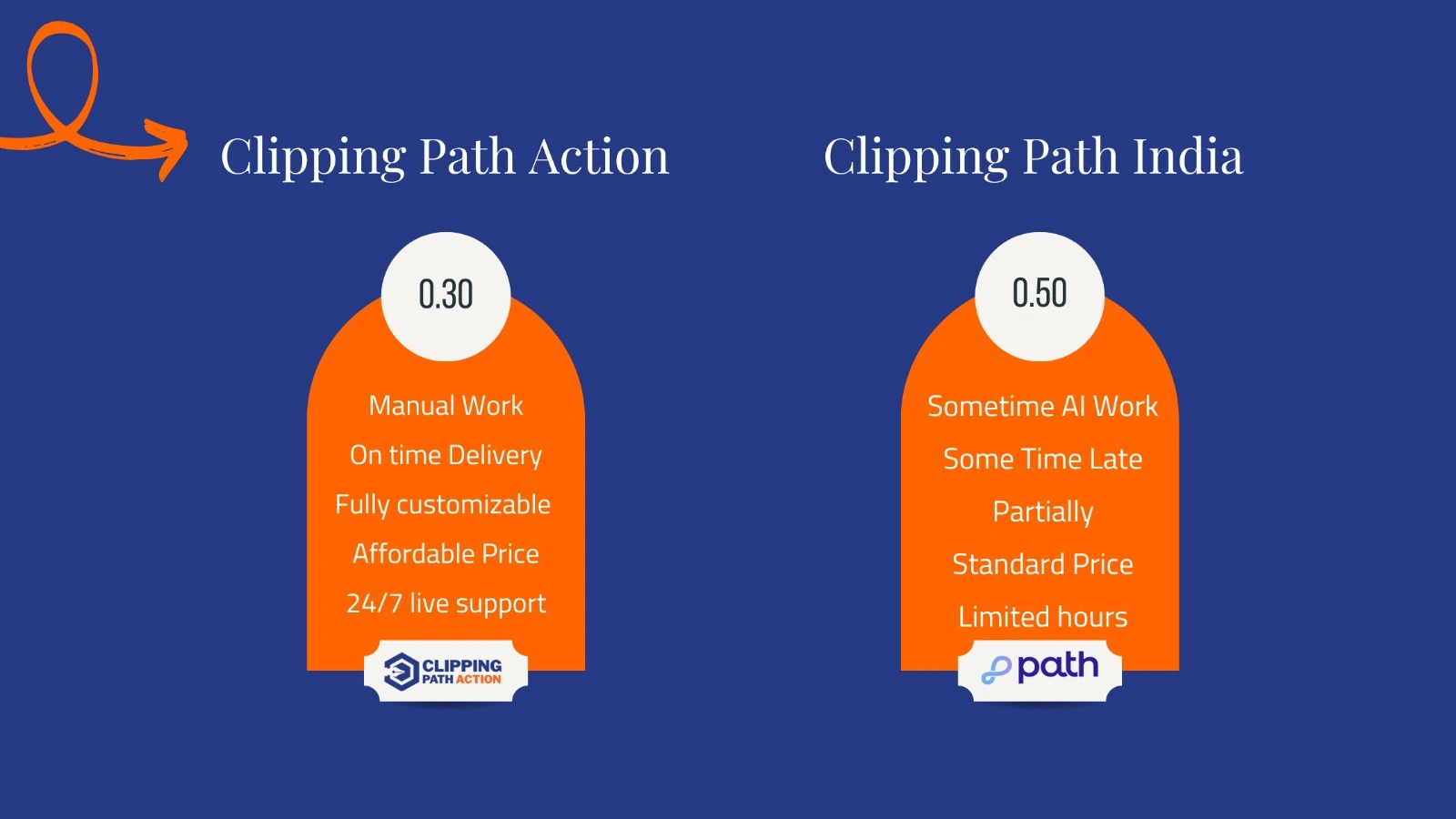 Clipping Path Action

0.30

Manual Work

On time Delivery

Fully customizable

Affordable Price

24/7 live support

CLIPPING PATH ACTION

Clipping Path India

0.50

Sometime AI Work

Some Time Late

Partially

Standard Price

Limited hours

path